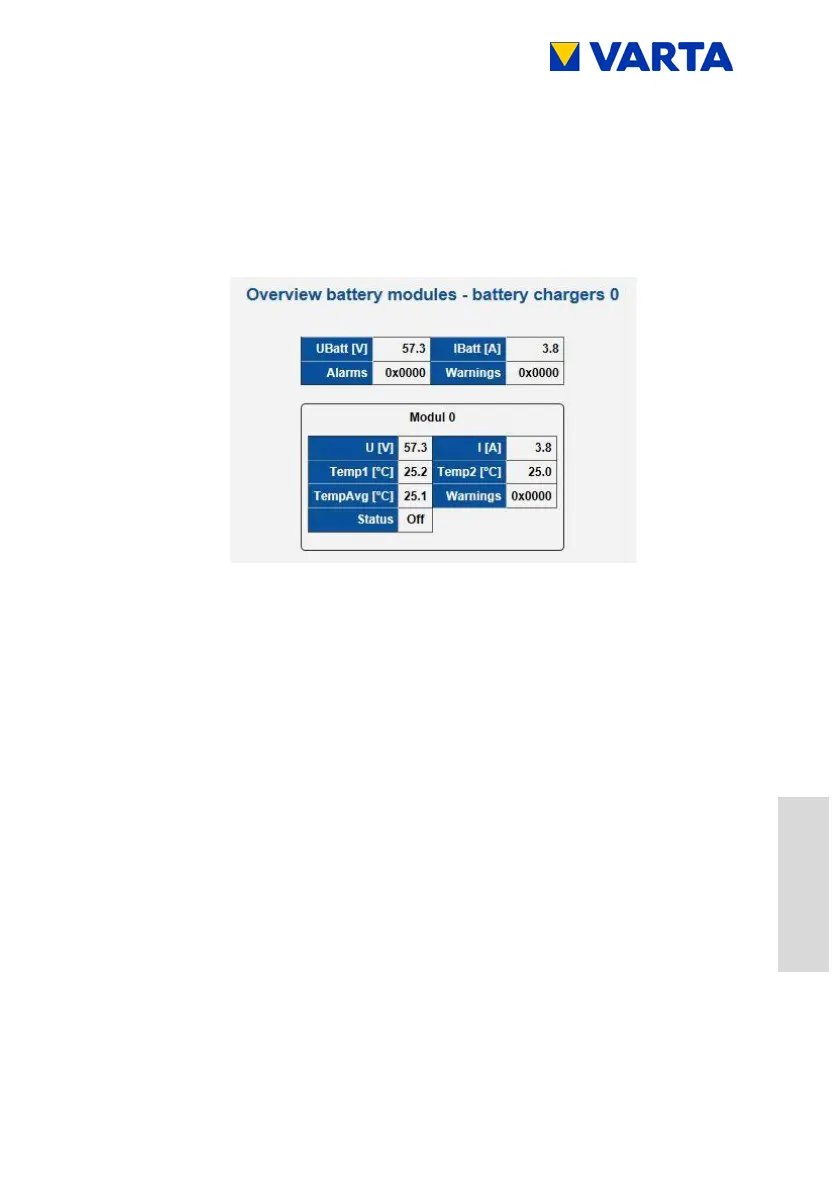 VARTA

Overview battery modules - battery chargers 0

| UBatt [V] | 57.3 | IBatt [A] | 3.8 |
|---|---|---|---|
| Alarms | 0x0000 | Warnings | 0x0000 |

Modul 0

| U [V] | 57.3 | I [A] | 3.8 |
|---|---|---|---|
| Temp1 [°C] | 25.2 | Temp2 [°C] | 25.0 |
| TempAvg [°C] | 25.1 | Warnings | 0x0000 |
| Status | Off | | |